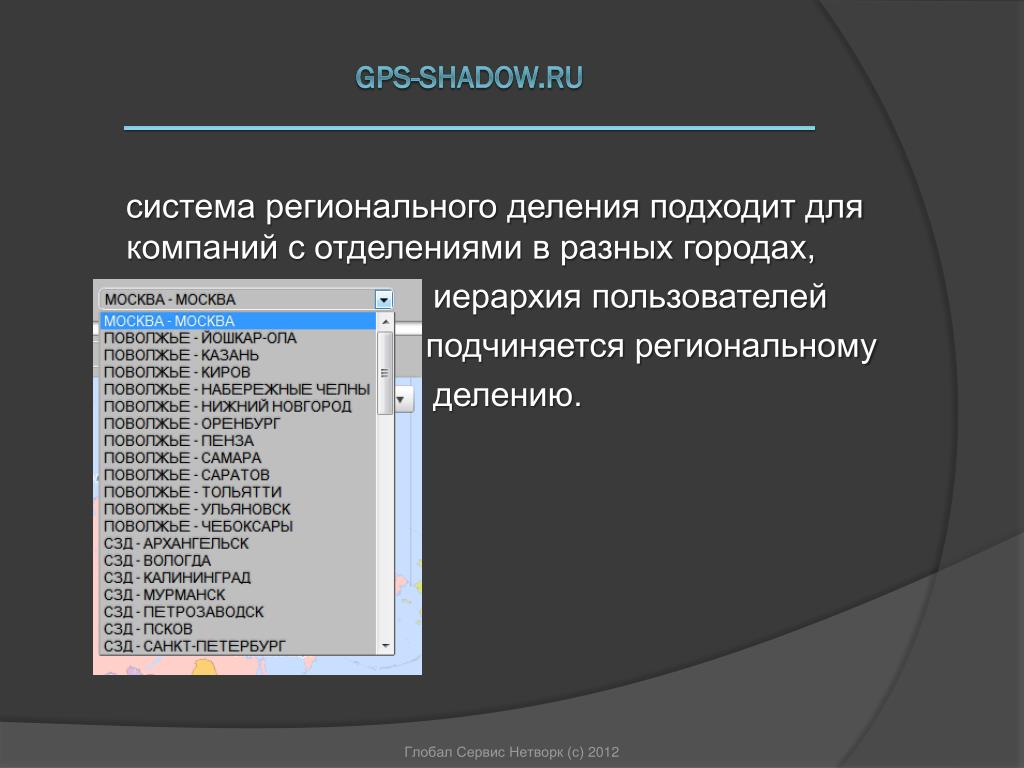 GPS-SHADOW.RU

система регионального деления подходит для компаний с отделениями в разных городах,

иерархия пользователей подчиняется региональному делению.

МОСКВА - МОСКВА
МОСКВА - МОСКВА
ПОВОЛЖЬЕ - ЙОШКАР-ОЛА
ПОВОЛЖЬЕ - КАЗАНЬ
ПОВОЛЖЬЕ - КИРОВ
ПОВОЛЖЬЕ - НАБЕРЕЖНЫЕ ЧЕЛНЫ
ПОВОЛЖЬЕ - НИЖНИЙ НОВГОРОД
ПОВОЛЖЬЕ - ОРЕНБУРГ
ПОВОЛЖЬЕ - ПЕНЗА
ПОВОЛЖЬЕ - САМАРА
ПОВОЛЖЬЕ - САРАТОВ
ПОВОЛЖЬЕ - ТОЛЬЯТТИ
ПОВОЛЖЬЕ - УЛЬЯНОВСК
ПОВОЛЖЬЕ - ЧЕБОКСАРЫ
СЗД - АРХАНГЕЛЬСК
СЗД - ВОЛОГДА
СЗД - КАЛИНИНГРАД
СЗД - МУРМАНСК
СЗД - ПЕТРОЗАВОДСК
СЗД - ПСКОВ
СЗД - САНКТ-ПЕТЕРБУРГ

Глобал Сервис Нетворк (с) 2012